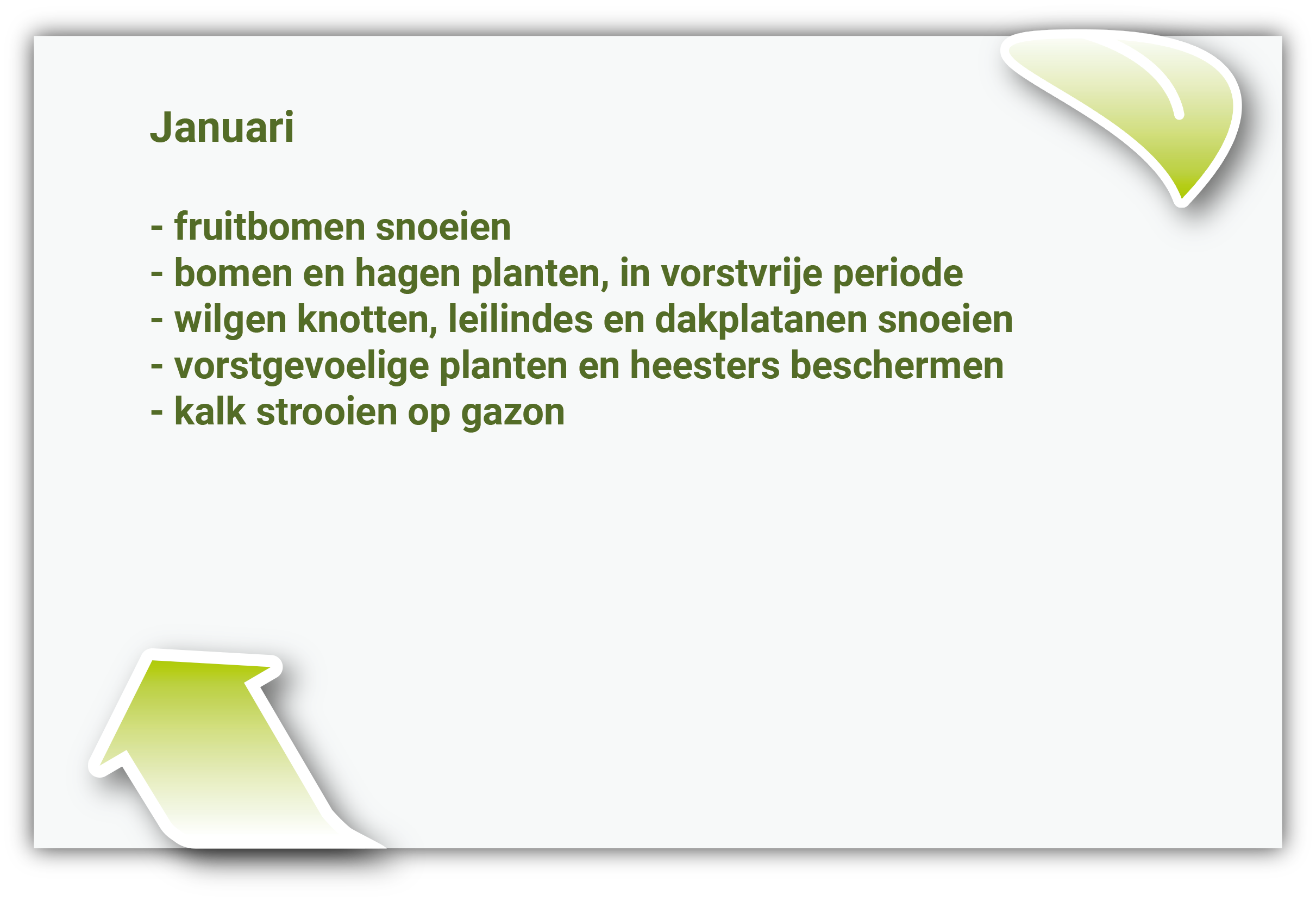 Januari

- fruitbomen snoeien
- bomen en hagen planten, in vorstvrije periode
- wilgen knotten, leilindes en dakplatanen snoeien
- vorstgevoelige planten en heesters beschermen
- kalk strooien op gazon